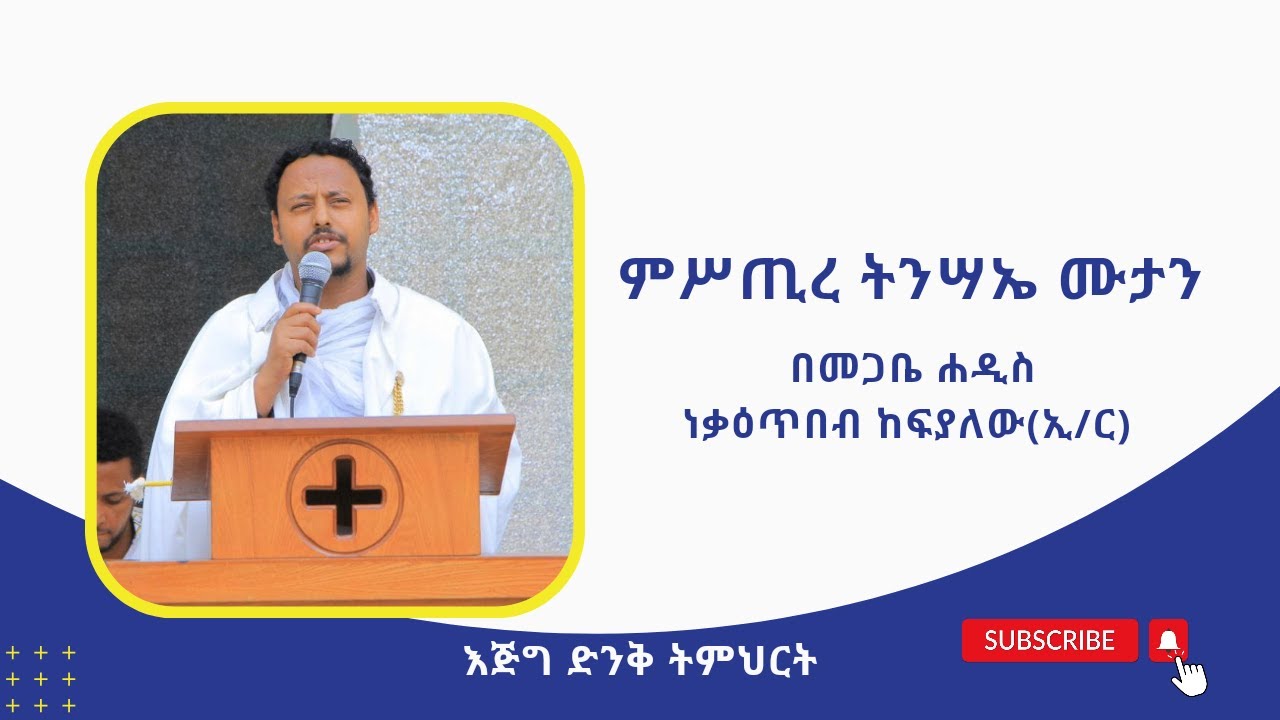 ምሥጢረ ትንሣኤ ሙታን

በመጋቤ ሐዲስ
ነቃዕጥበብ ከፍያለው(ኢ/ር)

እጅግ ድንቅ ትምህርት

SUBSCRIBE